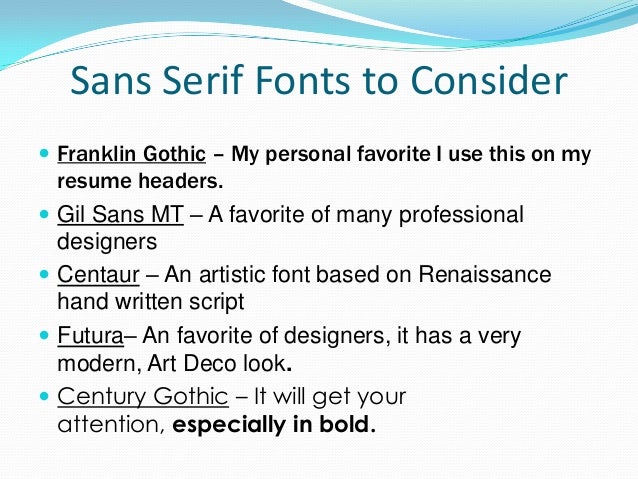 Sans Serif Fonts to Consider

- Franklin Gothic – My personal favorite I use this on my resume headers.
- Gil Sans MT – A favorite of many professional designers
- Centaur – An artistic font based on Renaissance hand written script
- Futura– An favorite of designers, it has a very modern, Art Deco look.
- Century Gothic – It will get your attention, especially in bold.